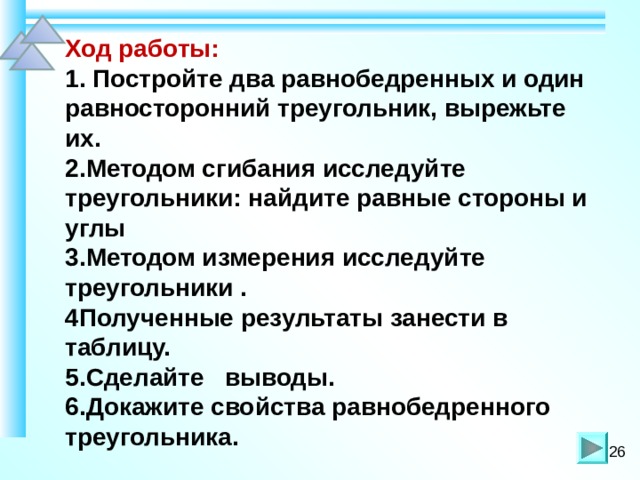 Ход работы:
1. Постройте два равнобедренных и один равносторонний треугольник, вырежьте их.
2.Методом сгибания исследуйте треугольники: найдите равные стороны и углы
3.Методом измерения исследуйте треугольники .
4Полученные результаты занести в таблицу.
5.Сделайте выводы.
6.Докажите свойства равнобедренного треугольника.

26